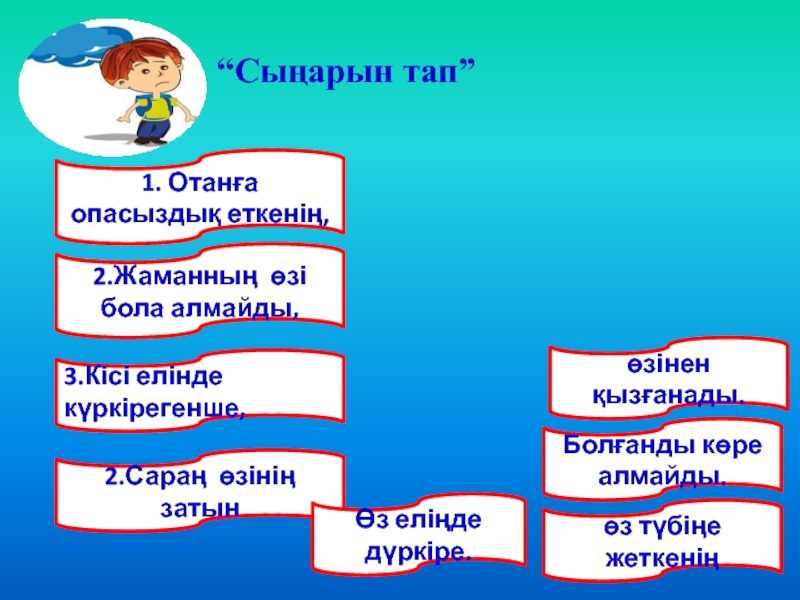 “Сыңарын тап”

1. Отанға опасыздық еткенің,

2.Жаманның өзі бола алмайды,

3.Кісі елінде күркірегенше,

2.Сараң өзінің затын

Өз еліңде дүркіре.

өзінен қызғанады.

Болғанды көре алмайды.

өз түбіңе жеткенің